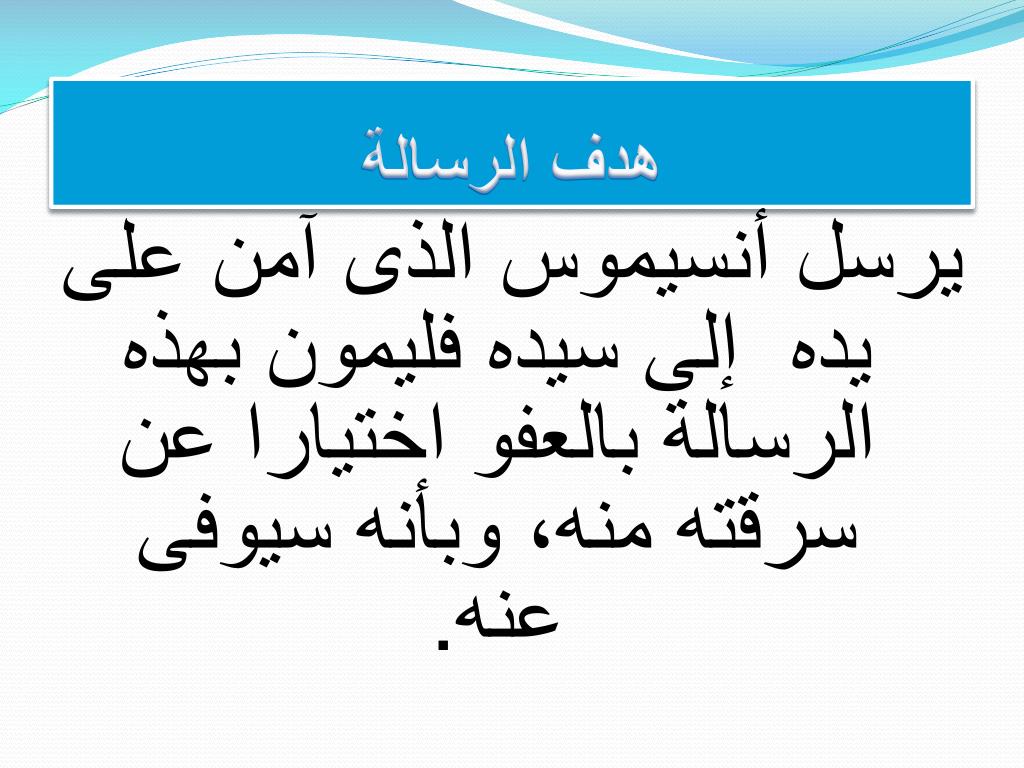 هدف الرسالة

يرسل أنسيموس الذى آمن على يده إلى سيده فليمون بهذه الرسالة بالعفو اختيارا عن سرقته منه، وبأنه سيوفى عنه.